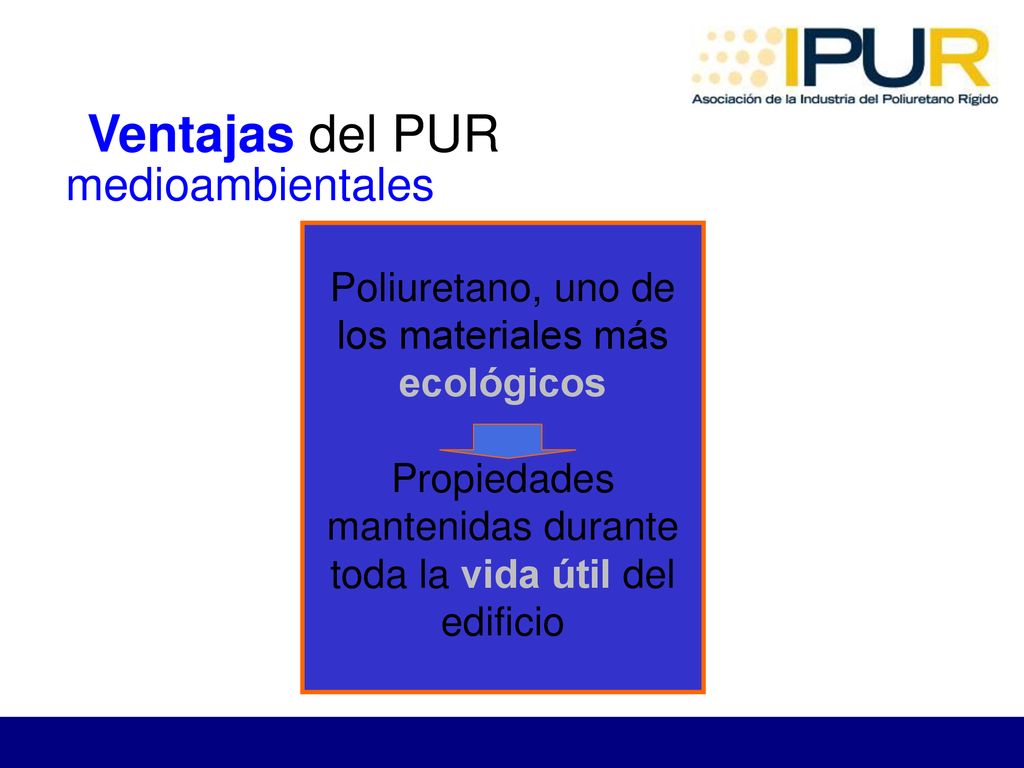 IPUR
Asociación de la Industria del Poliuretano Rígido

Ventajas del PUR
medioambientales

Poliuretano, uno de los materiales más ecológicos

Propiedades mantenidas durante toda la vida útil del edificio